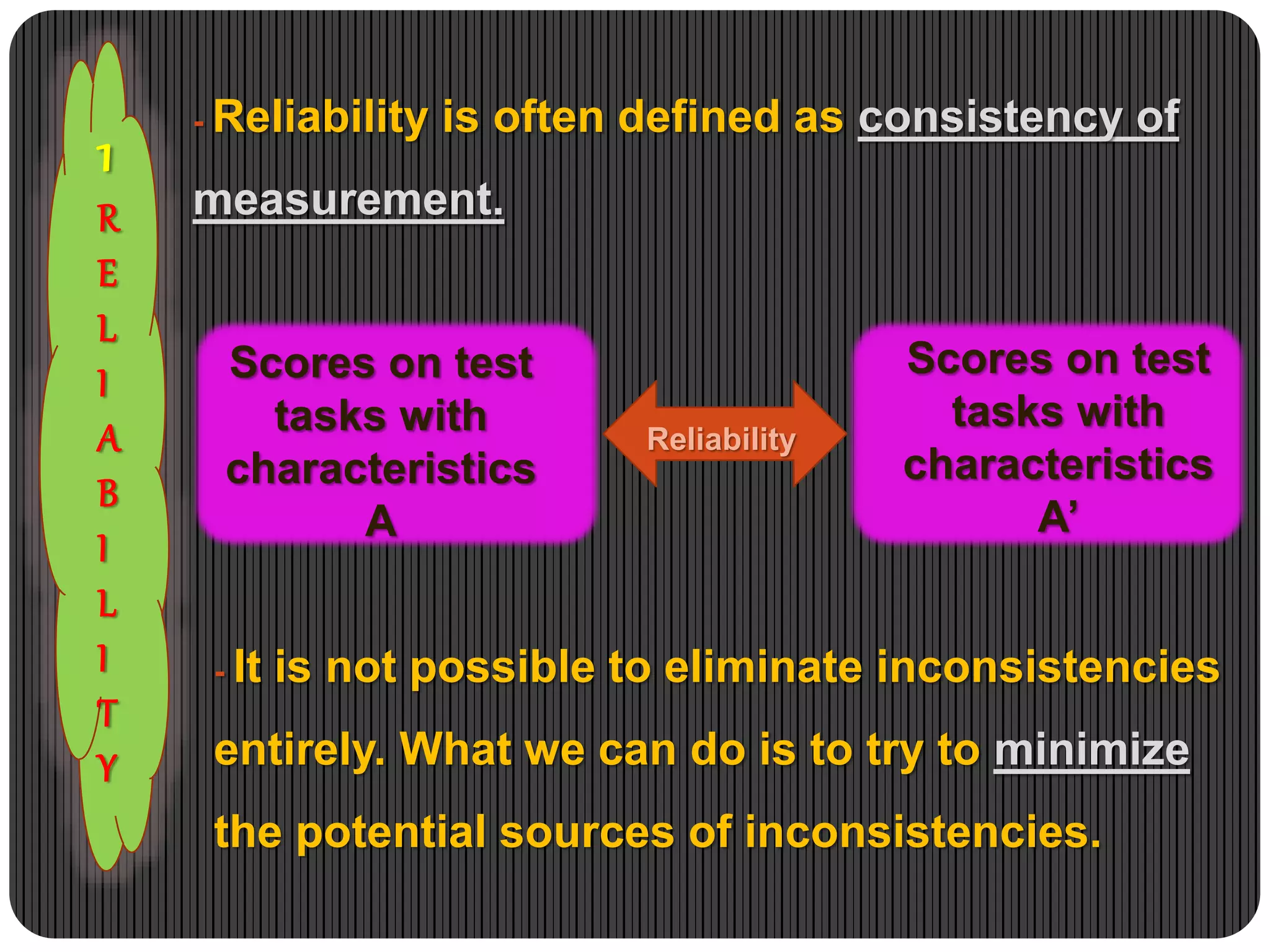 1
R
E
L
I
A
B
I
L
I
T
Y

- Reliability is often defined as consistency of measurement.

Scores on test tasks with characteristics A

Reliability

Scores on test tasks with characteristics A'

- It is not possible to eliminate inconsistencies entirely. What we can do is to try to minimize the potential sources of inconsistencies.